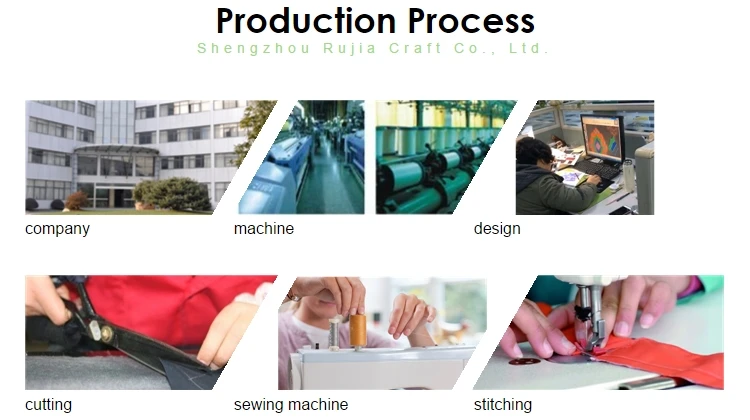 Production Process
Shengzhou Rujia Craft Co., Ltd.

company

machine

design

cutting

sewing machine

stitching